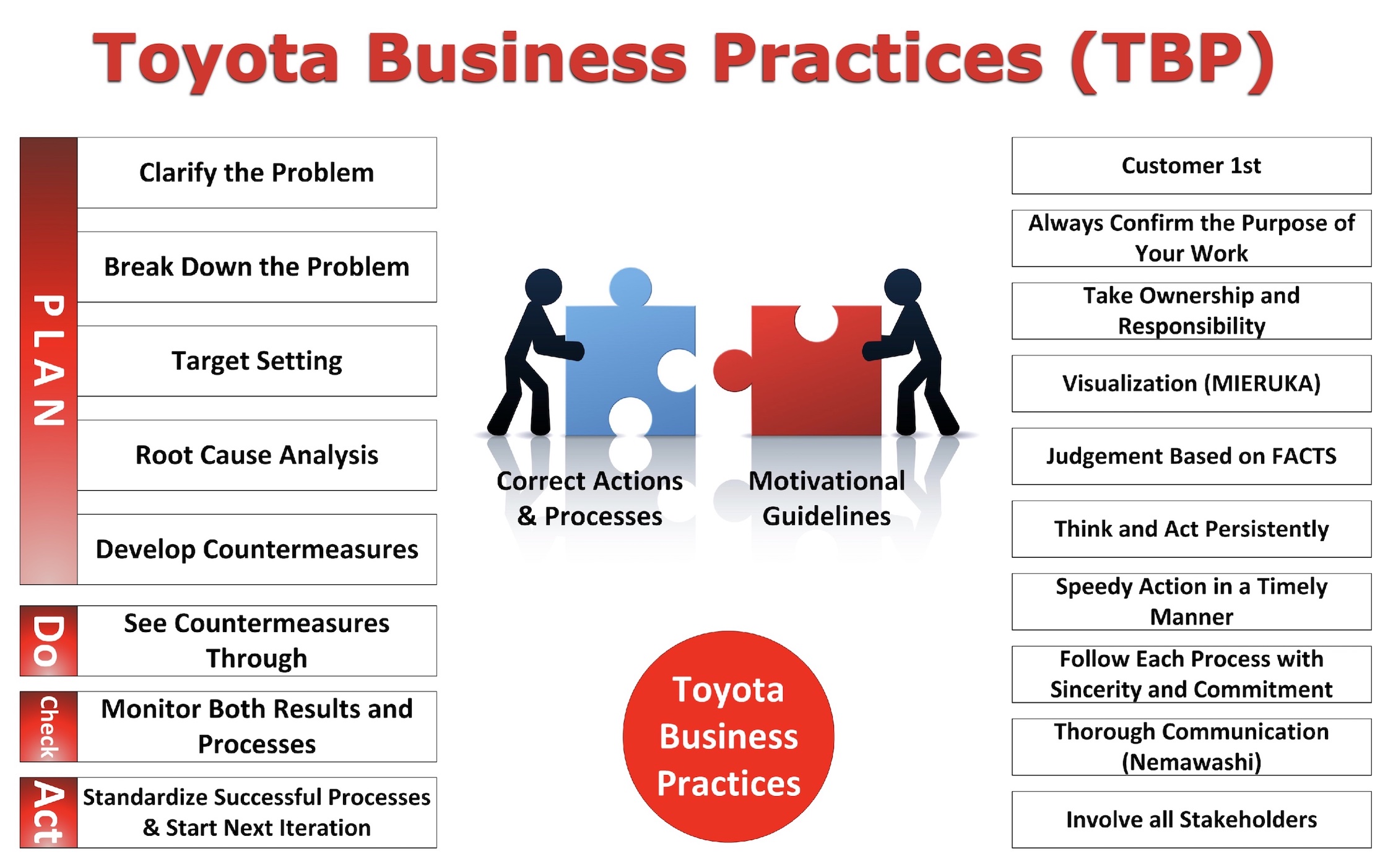 Toyota Business Practices (TBP)

PLAN

Clarify the Problem

Break Down the Problem

Target Setting

Root Cause Analysis

Develop Countermeasures

Do

See Countermeasures Through

Check

Monitor Both Results and Processes

Act

Standardize Successful Processes & Start Next Iteration

Correct Actions & Processes

Motivational Guidelines

Toyota Business Practices

Customer 1st

Always Confirm the Purpose of Your Work

Take Ownership and Responsibility

Visualization (MIERUKA)

Judgement Based on FACTS

Think and Act Persistently

Speedy Action in a Timely Manner

Follow Each Process with Sincerity and Commitment

Thorough Communication (Nemawashi)

Involve all Stakeholders